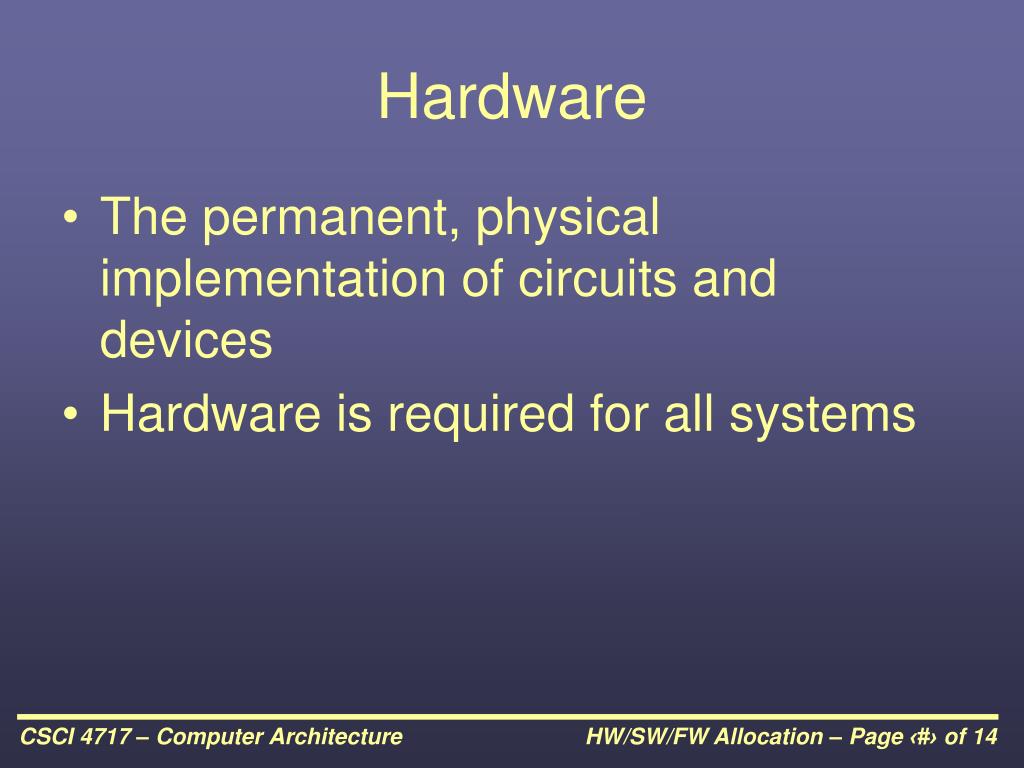 Hardware

• The permanent, physical implementation of circuits and devices
• Hardware is required for all systems

CSCI 4717 – Computer Architecture

HW/SW/FW Allocation – Page ‹#› of 14